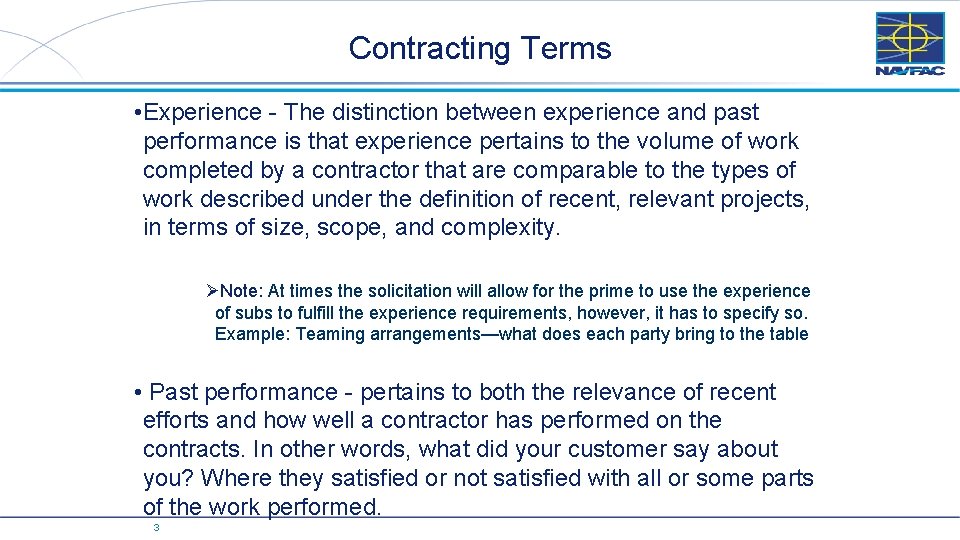 Contracting Terms

NAVFAC

• Experience - The distinction between experience and past performance is that experience pertains to the volume of work completed by a contractor that are comparable to the types of work described under the definition of recent, relevant projects, in terms of size, scope, and complexity.

➢Note: At times the solicitation will allow for the prime to use the experience of subs to fulfill the experience requirements, however, it has to specify so. Example: Teaming arrangements—what does each party bring to the table

• Past performance - pertains to both the relevance of recent efforts and how well a contractor has performed on the contracts. In other words, what did your customer say about you? Where they satisfied or not satisfied with all or some parts of the work performed.

3